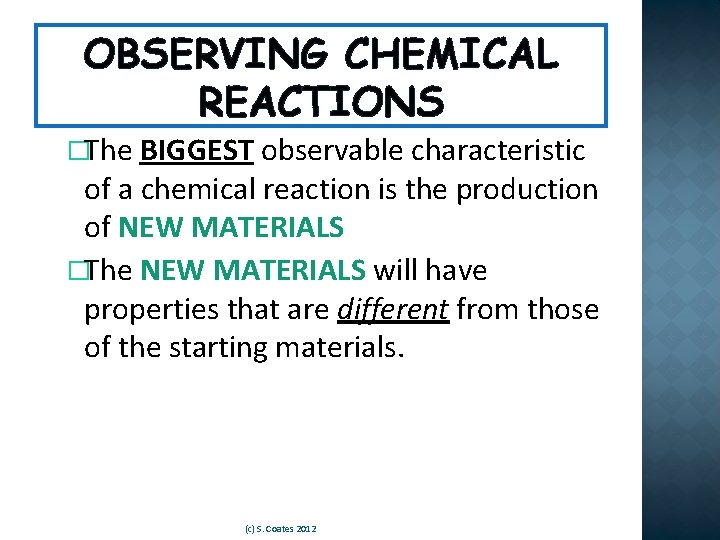 OBSERVING CHEMICAL REACTIONS

□The BIGGEST observable characteristic of a chemical reaction is the production of NEW MATERIALS

□The NEW MATERIALS will have properties that are different from those of the starting materials.

(c) S. Coates 2012